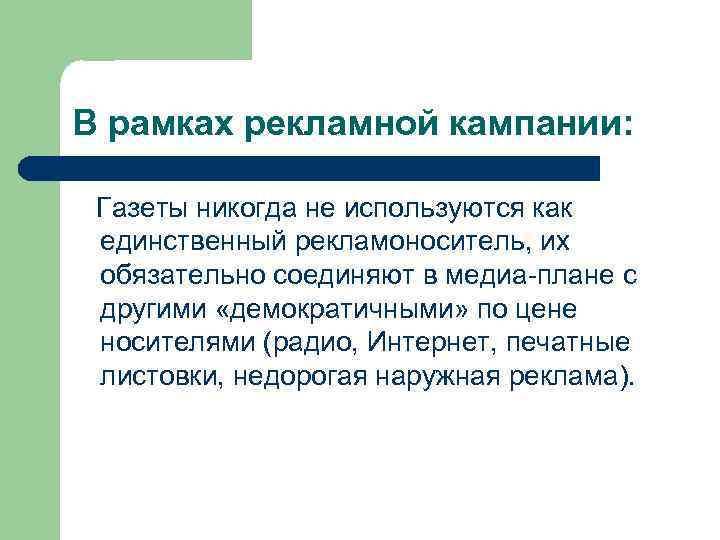 В рамках рекламной кампании:

Газеты никогда не используются как единственный рекламоноситель, их обязательно соединяют в медиа-плане с другими «демократичными» по цене носителями (радио, Интернет, печатные листовки, недорогая наружная реклама).